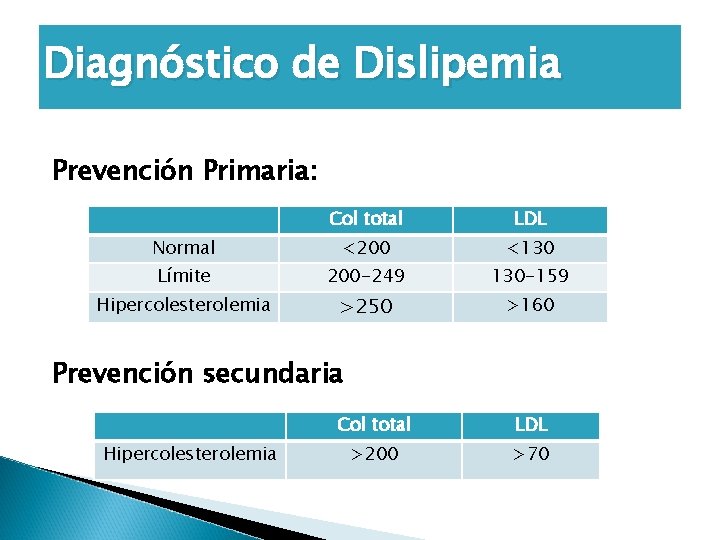 Diagnóstico de Dislipemia

Prevención Primaria:

| | Col total | LDL |
|---|---|---|
| Normal | <200 | <130 |
| Límite | 200-249 | 130-159 |
| Hipercolesterolemia | >250 | >160 |

Prevención secundaria

| | Col total | LDL |
|---|---|---|
| Hipercolesterolemia | >200 | >70 |